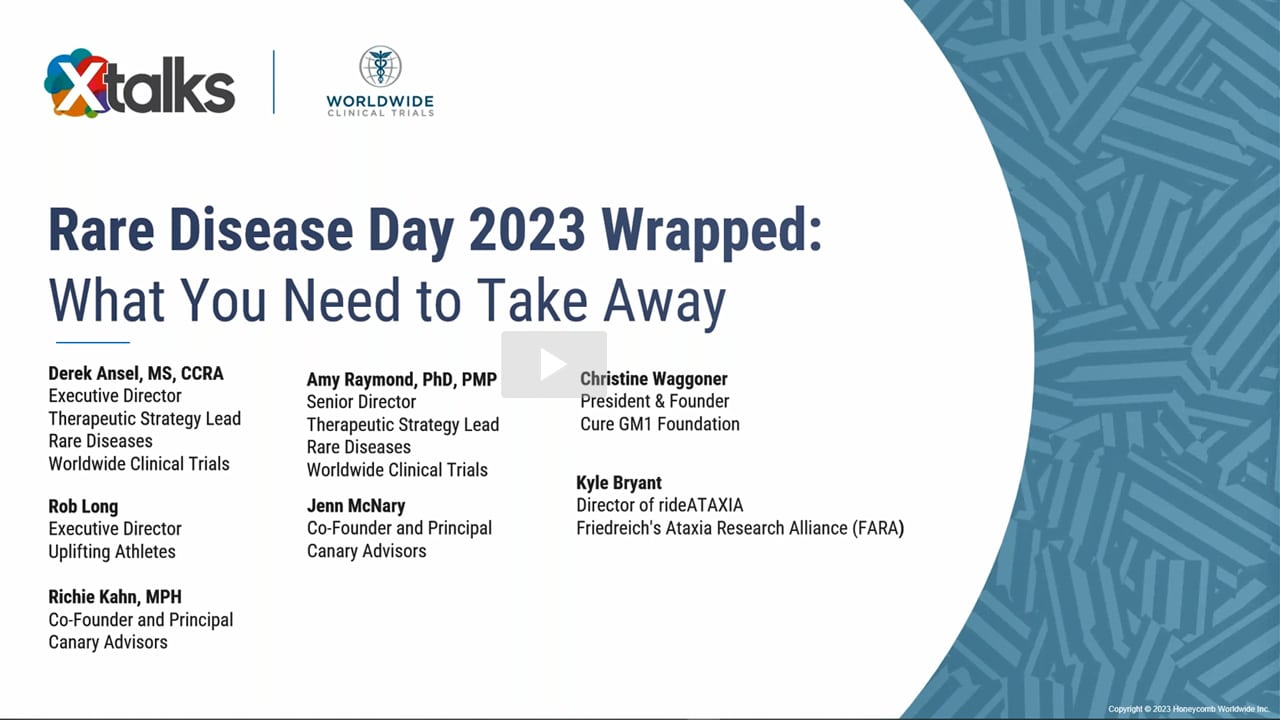 Xtalks

WORLDWIDE CLINICAL TRIALS

Rare Disease Day 2023 Wrapped: What You Need to Take Away

Derek Ansel, MS, CCRA
Executive Director
Therapeutic Strategy Lead
Rare Diseases
Worldwide Clinical Trials

Rob Long
Executive Director
Uplifting Athletes

Richie Kahn, MPH
Co-Founder and Principal
Canary Advisors

Amy Raymond, PhD, PMP
Senior Director
Therapeutic Strategy Lead
Rare Diseases
Worldwide Clinical Trials

Jenn McNary
Co-Founder and Principal
Canary Advisors

Christine Waggoner
President & Founder
Cure GM1 Foundation

Kyle Bryant
Director of rideATAXIA
Friedreich's Ataxia Research Alliance (FARA)

Copyright © 2023 Honeycomb Worldwide Inc.